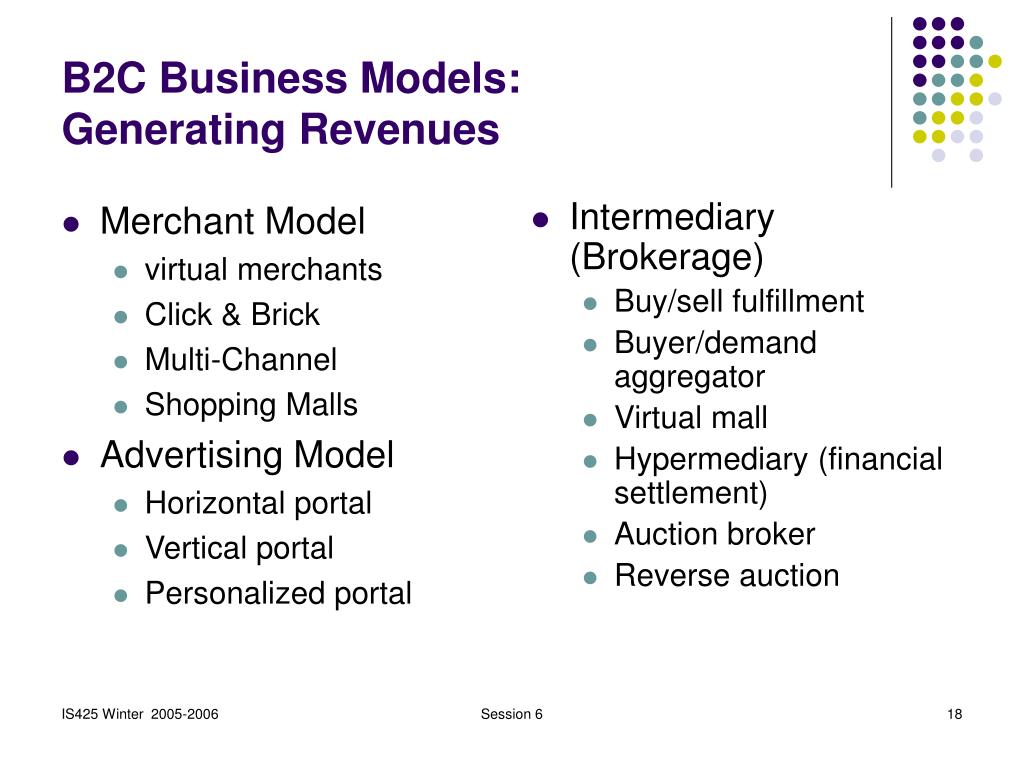 B2C Business Models: Generating Revenues

- Merchant Model
  - virtual merchants
  - Click & Brick
  - Multi-Channel
  - Shopping Malls
- Advertising Model
  - Horizontal portal
  - Vertical portal
  - Personalized portal

- Intermediary (Brokerage)
  - Buy/sell fulfillment
  - Buyer/demand aggregator
  - Virtual mall
  - Hypermediary (financial settlement)
  - Auction broker
  - Reverse auction

IS425 Winter 2005-2006
Session 6
18